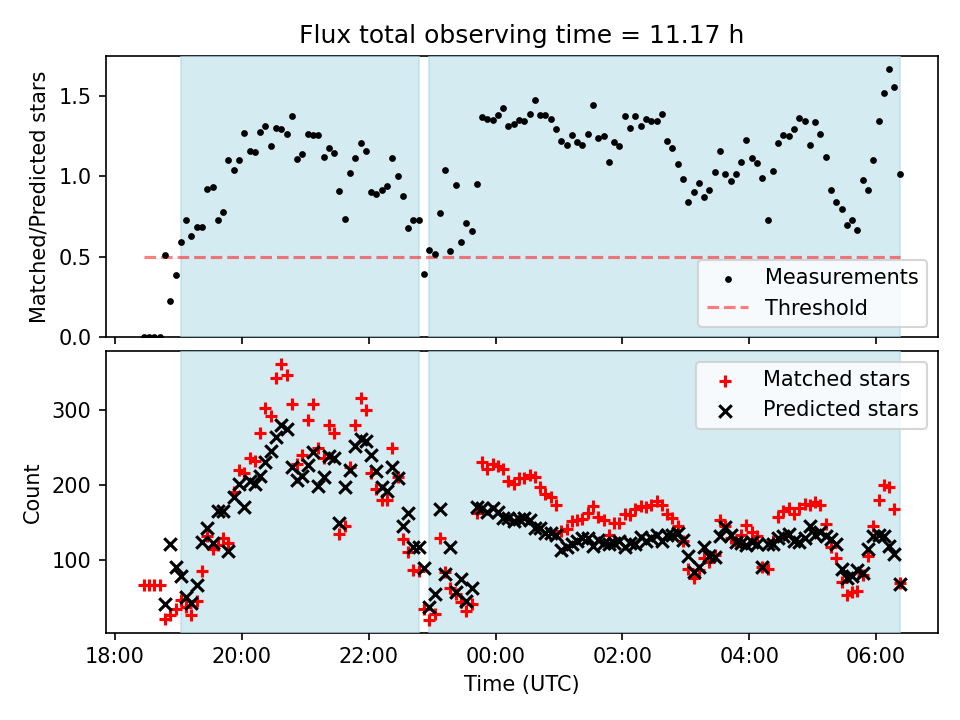 Flux total observing time = 11.17 h

Matched/Predicted stars

1.5
1.0
0.5
0.0

Measurements
Threshold

Count

300
200
100

Matched stars
Predicted stars

18:00
20:00
22:00
00:00
02:00
04:00
06:00

Time (UTC)